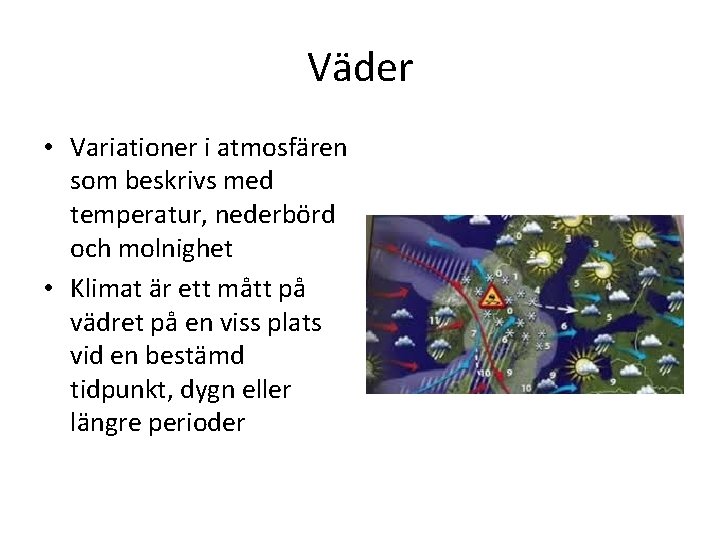 Väder

• Variationer i atmosfären som beskrivs med temperatur, nederbörd och molnighet
• Klimat är ett mått på vädret på en viss plats vid en bestämd tidpunkt, dygn eller längre perioder